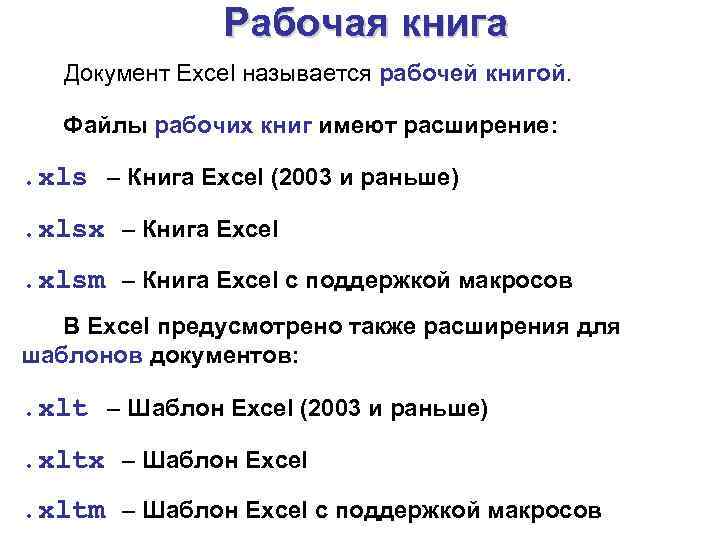 Рабочая книга

Документ Excel называется рабочей книгой.

Файлы рабочих книг имеют расширение:

.xls – Книга Excel (2003 и раньше)

.xlsx – Книга Excel

.xlsm – Книга Excel с поддержкой макросов

В Excel предусмотрено также расширения для шаблонов документов:

.xlt – Шаблон Excel (2003 и раньше)

.xltx – Шаблон Excel

.xltm – Шаблон Excel с поддержкой макросов